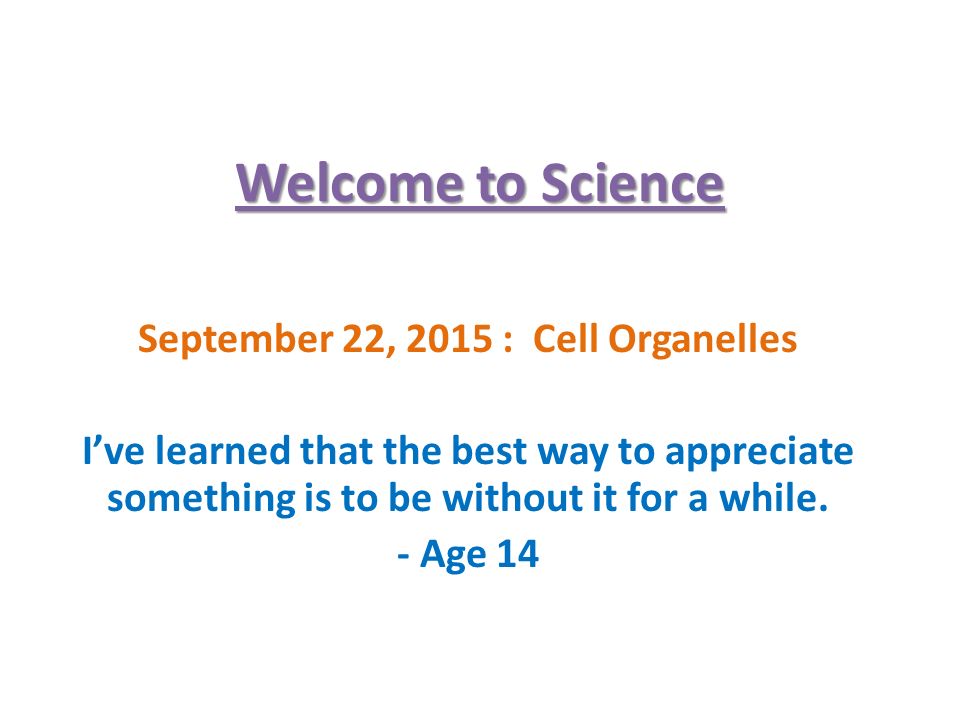 Welcome to Science

September 22, 2015 : Cell Organelles

I’ve learned that the best way to appreciate something is to be without it for a while.

- Age 14